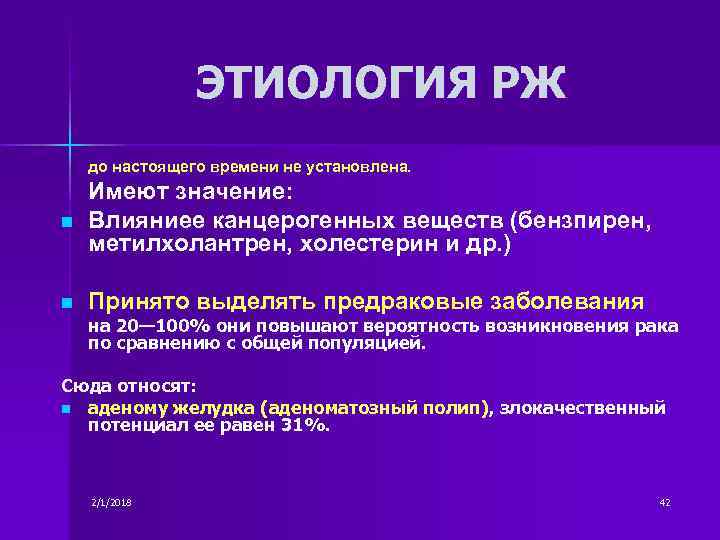 ЭТИОЛОГИЯ РЖ

до настоящего времени не установлена.

Имеют значение:

Влияниее канцерогенных веществ (бензпирен, метилхолантрен, холестерин и др.)

Принято выделять предраковые заболевания

на 20—100% они повышают вероятность возникновения рака по сравнению с общей популяцией.

Сюда относят:

аденому желудка (аденоматозный полип), злокачественный потенциал ее равен 31%.

2/1/2018

42